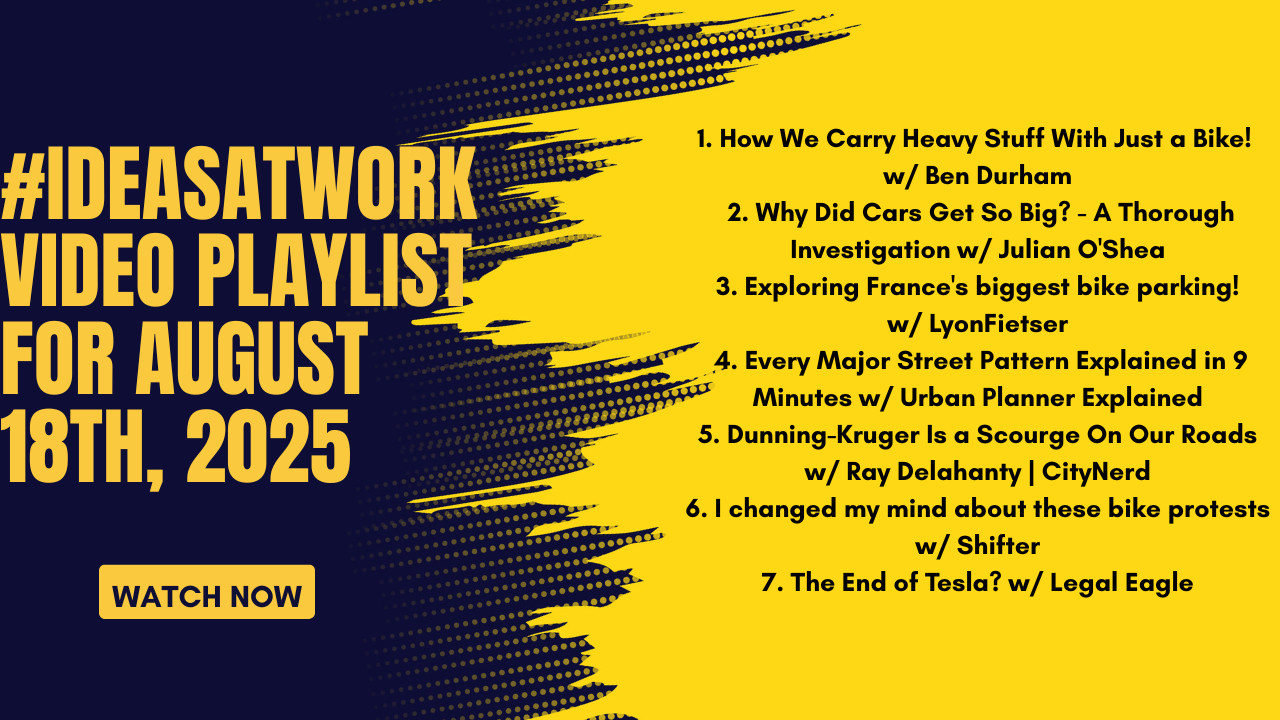 #IDEASATWORK VIDEO PLAYLIST FOR AUGUST 18TH, 2025

WATCH NOW

1. How We Carry Heavy Stuff With Just a Bike! w/ Ben Durham
2. Why Did Cars Get So Big? - A Thorough Investigation w/ Julian O'Shea
3. Exploring France's biggest bike parking! w/ LyonFietser
4. Every Major Street Pattern Explained in 9 Minutes w/ Urban Planner Explained
5. Dunning-Kruger Is a Scourge On Our Roads w/ Ray Delahanty | CityNerd
6. I changed my mind about these bike protests w/ Shifter
7. The End of Tesla? w/ Legal Eagle